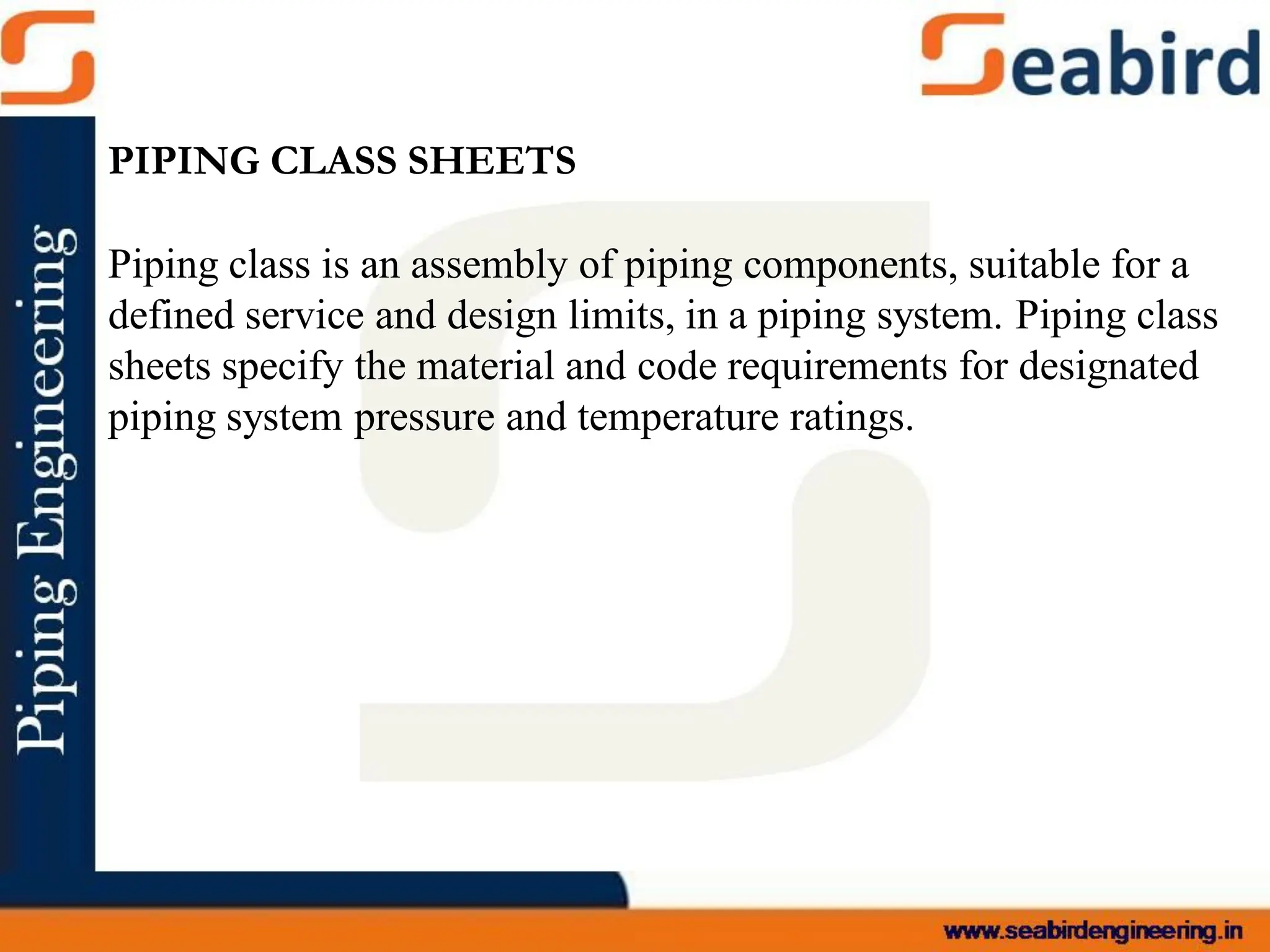 Seabird

Piping Engineering

PIPING CLASS SHEETS

Piping class is an assembly of piping components, suitable for a defined service and design limits, in a piping system. Piping class sheets specify the material and code requirements for designated piping system pressure and temperature ratings.

www.seabirdengineering.in